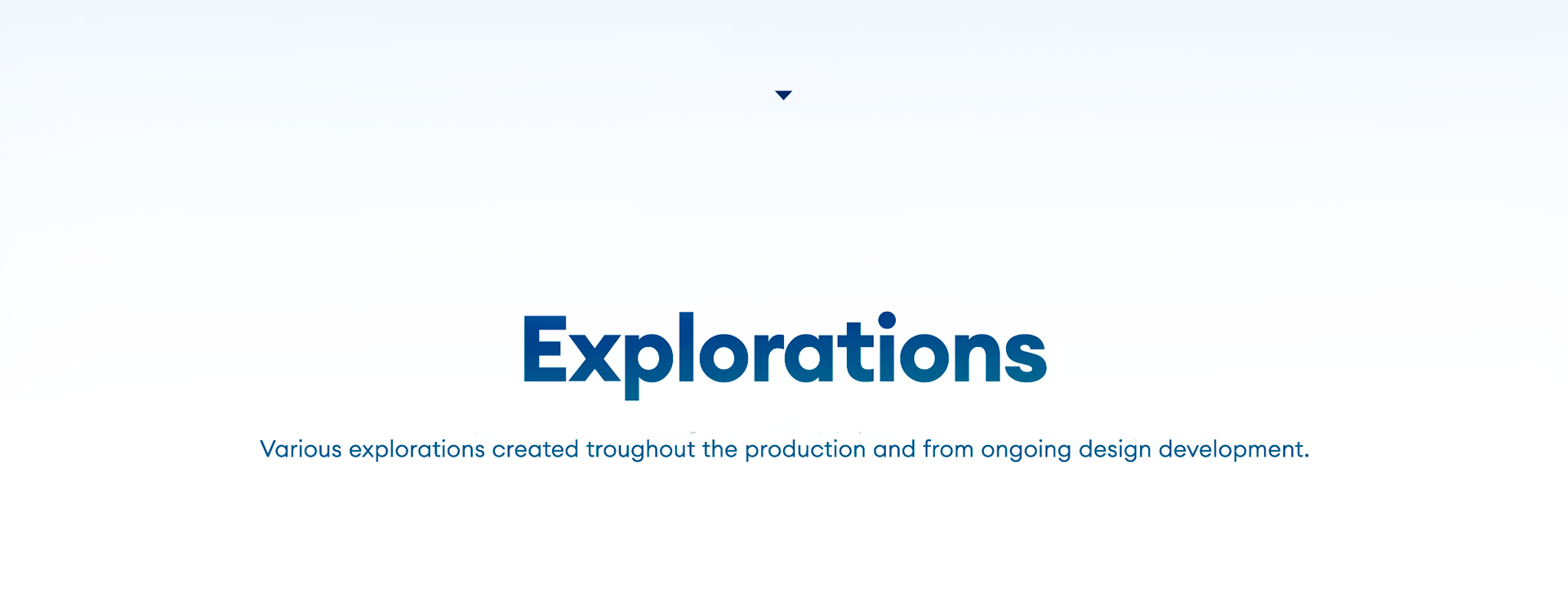 Explorations

Various explorations created troughout the production and from ongoing design development.